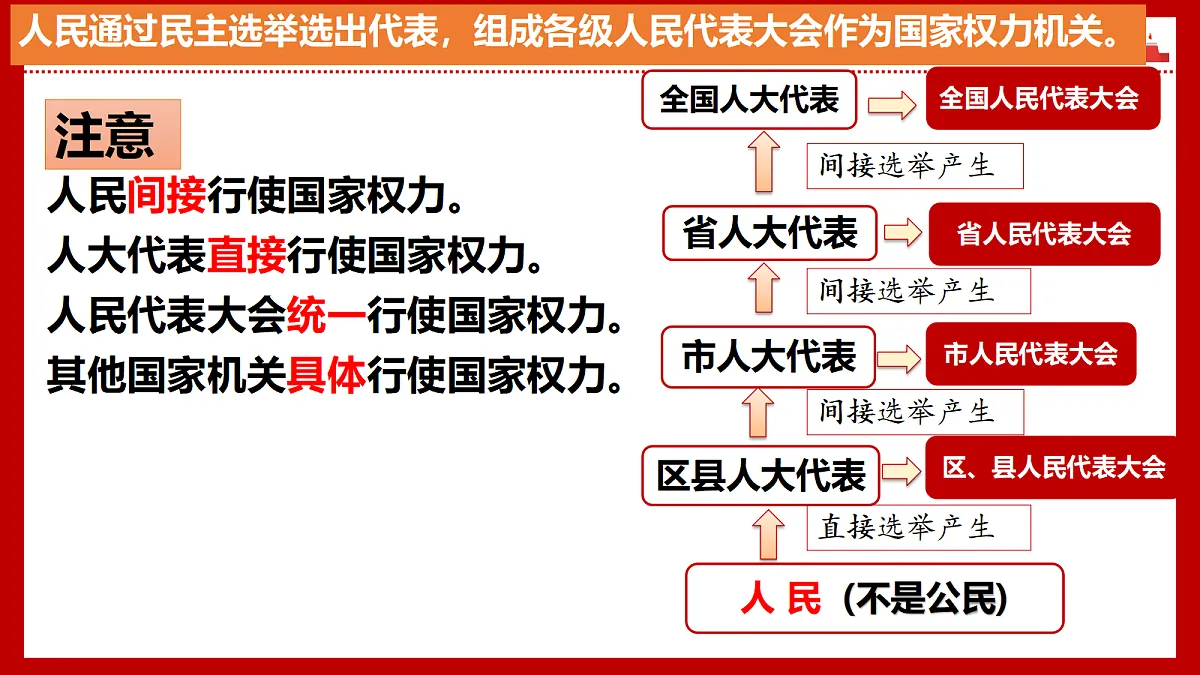 人民通过民主选举选出代表，组成各级人民代表大会作为国家权力机关。

注意

人民间接行使国家权力。
人大代表直接行使国家权力。
人民代表大会统一行使国家权力。
其他国家机关具体行使国家权力。

全国人大代表
全国人民代表大会
间接选举产生
省人大代表
省人民代表大会
间接选举产生
市人大代表
市人民代表大会
间接选举产生
区县人大代表
区、县人民代表大会
直接选举产生
人 民（不是公民）